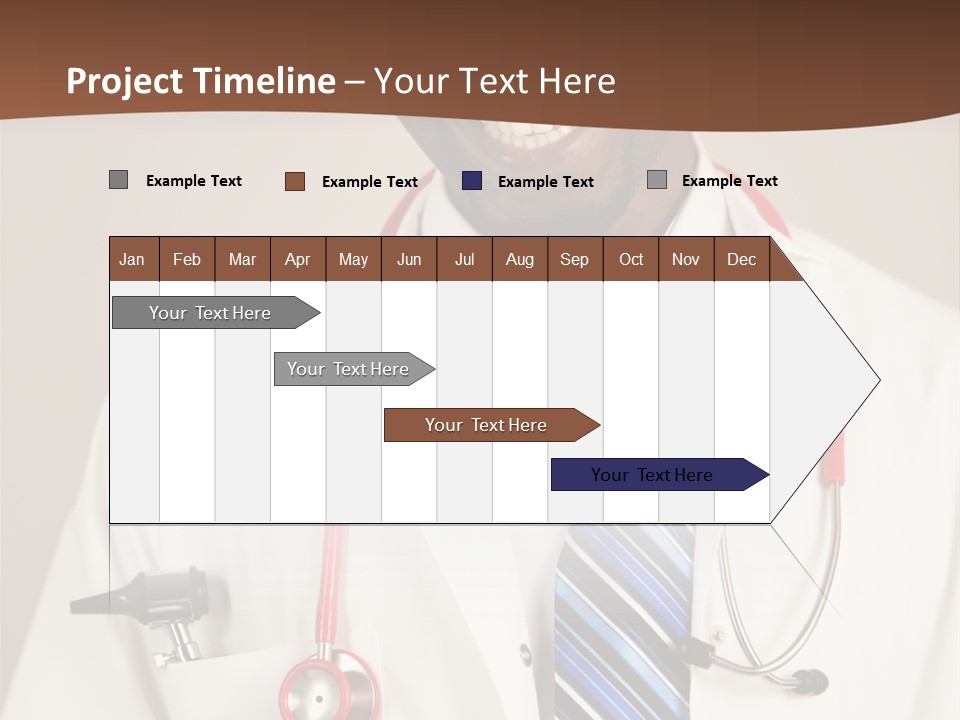 Project Timeline – Your Text Here

Example Text Example Text Example Text Example Text

| Jan | Feb | Mar | Apr | May | Jun | Jul | Aug | Sep | Oct | Nov | Dec |
|---|---|---|---|---|---|---|---|---|---|---|---|

Your Text Here

Your Text Here

Your Text Here

Your Text Here